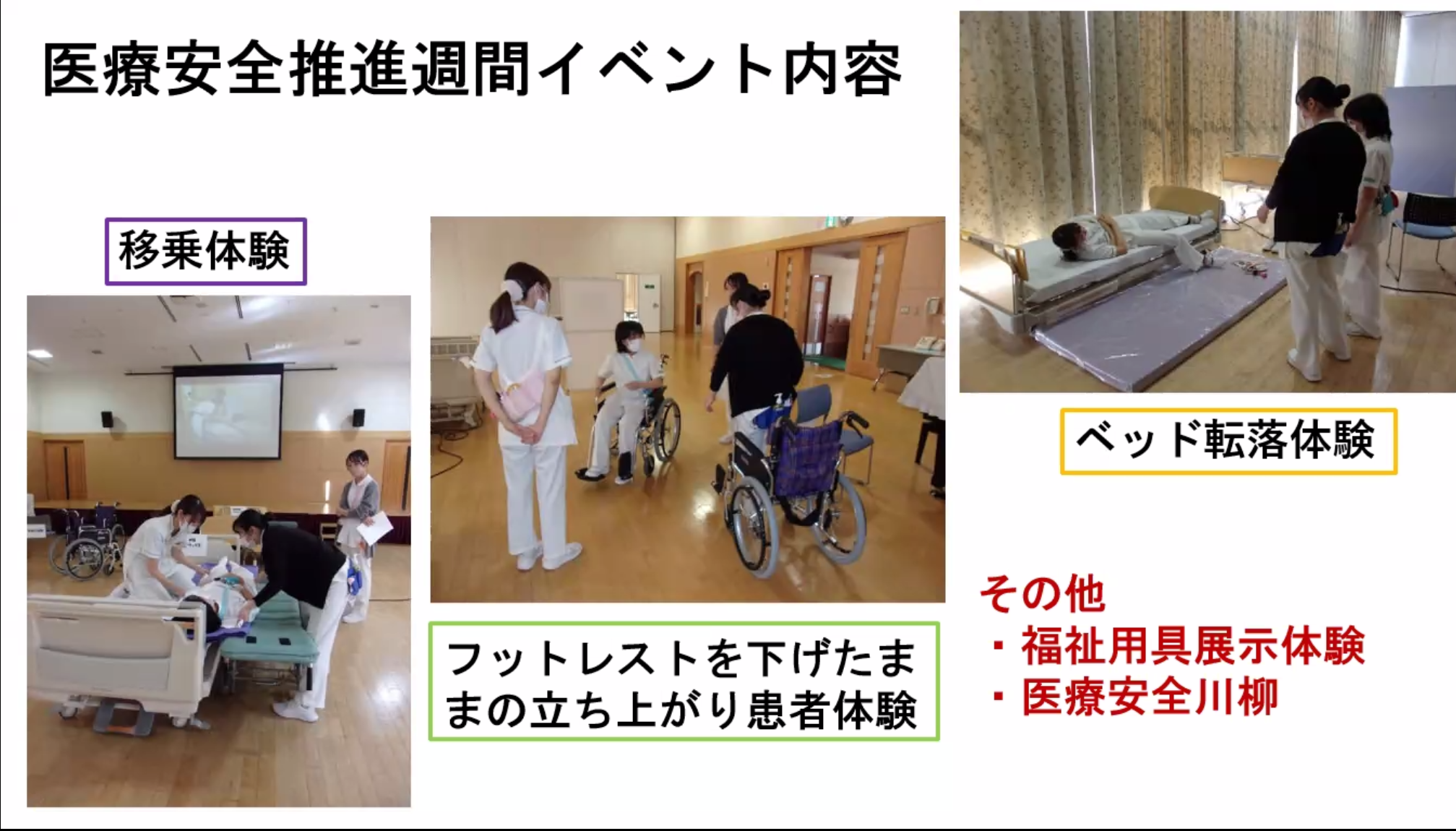 医療安全推進週間イベント内容

移乗体験

フットレストを下げたままの立ち上がり患者体験

ベッド転落体験

その他
・福祉用具展示体験
・医療安全川柳